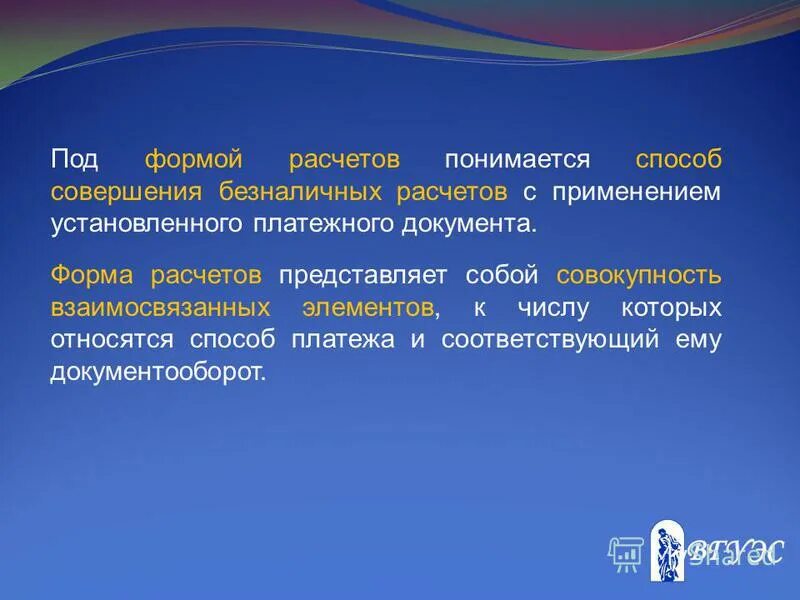 Под формой расчетов понимается способ совершения безналичных расчетов с применением установленного платежного документа.

Форма расчетов представляет собой совокупность взаимосвязанных элементов, к числу которых относятся способ платежа и соответствующий ему документооборот.

ВГУЭС